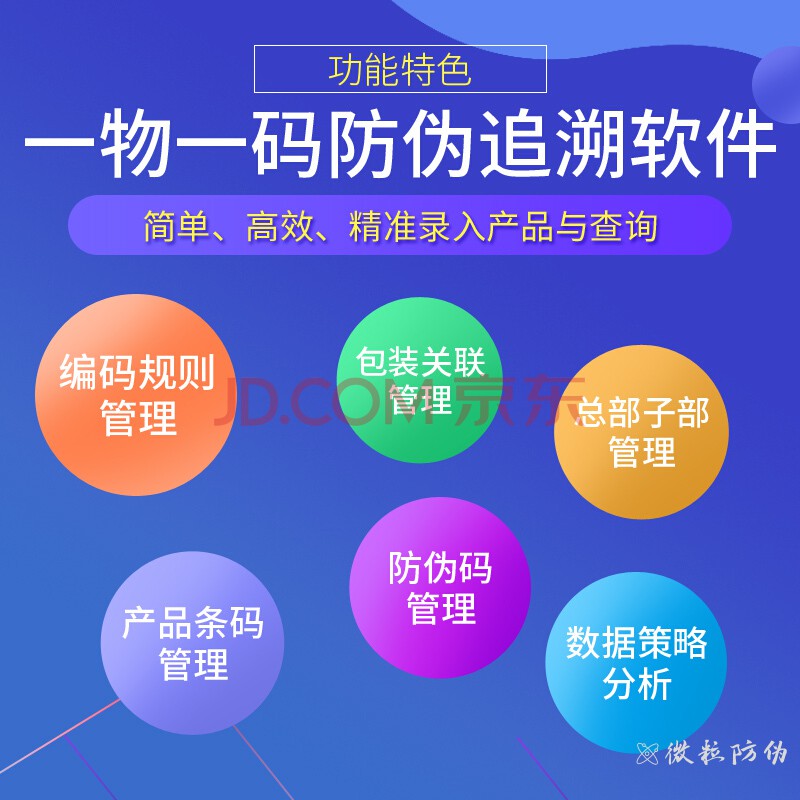 功能特色

一物一码防伪追溯软件

简单、高效、精准录入产品与查询

编码规则管理

包装关联管理

JD.COM 京东

总部子部管理

防伪码管理

产品条码管理

数据策略分析

微粒防伪